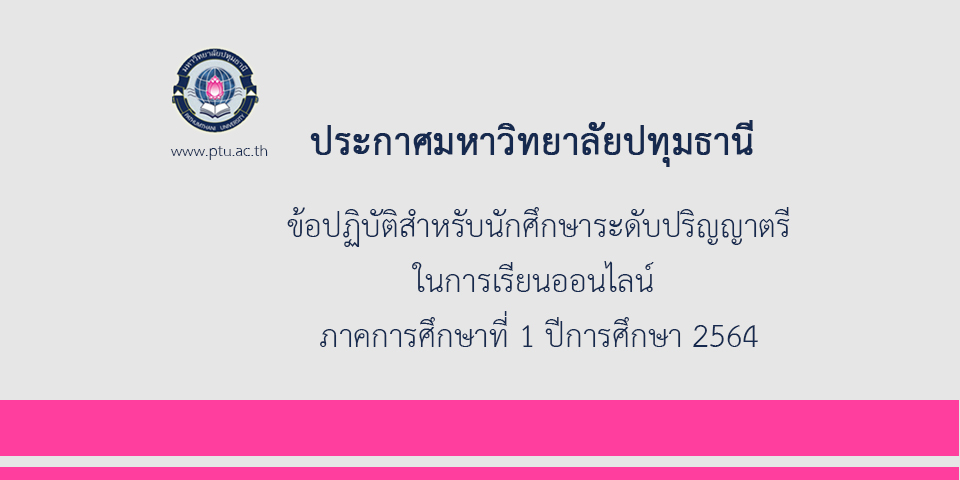 มหาวิทยาลัยปทุมธานี
PATHUMTHANI UNIVERSITY

www.ptu.ac.th

ประกาศมหาวิทยาลัยปทุมธานี

ข้อปฏิบัติสำหรับนักศึกษาระดับปริญญาตรี
ในการเรียนออนไลน์
ภาคการศึกษาที่ 1 ปีการศึกษา 2564